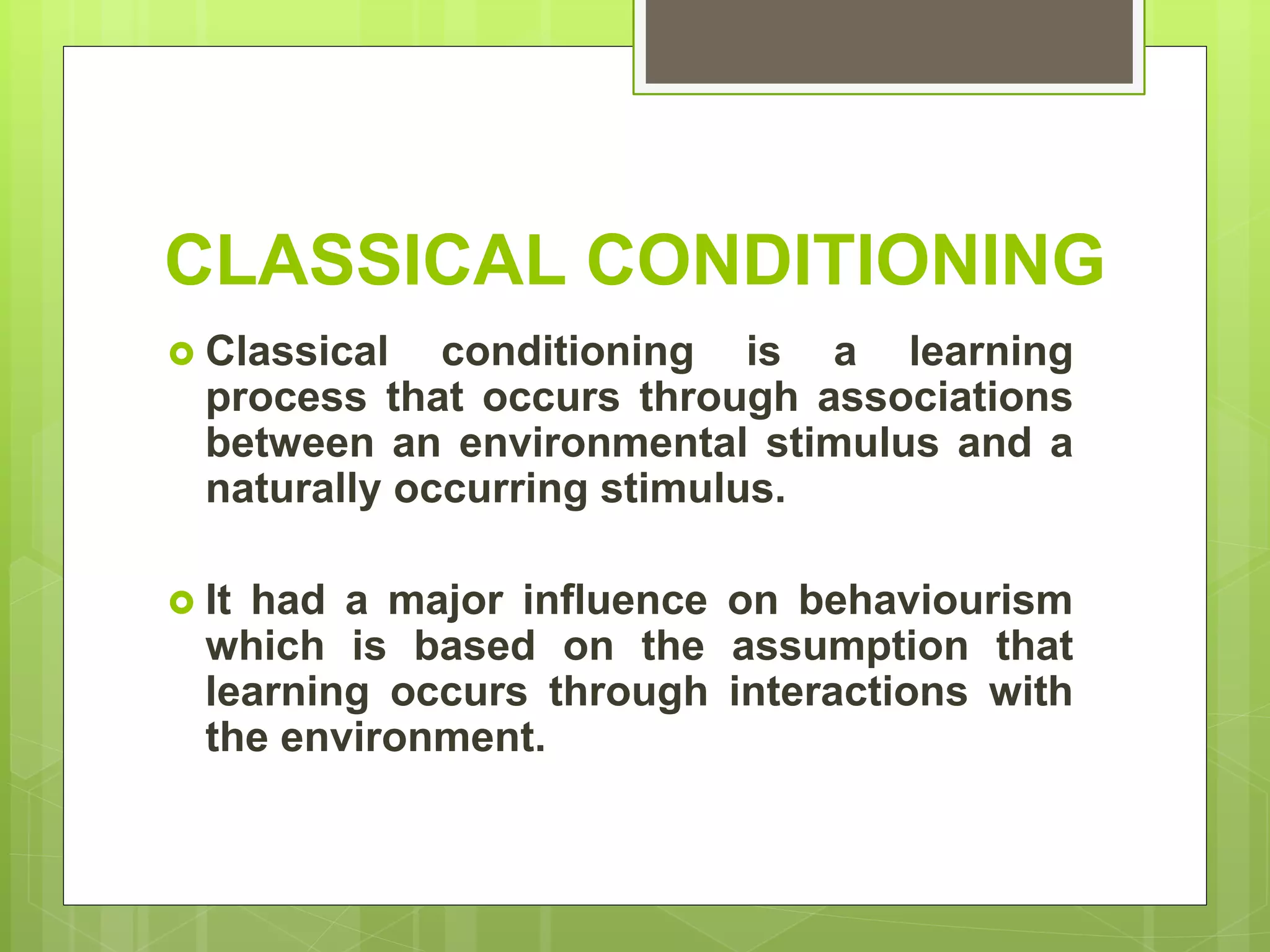 CLASSICAL CONDITIONING

Classical conditioning is a learning process that occurs through associations between an environmental stimulus and a naturally occurring stimulus.

It had a major influence on behaviourism which is based on the assumption that learning occurs through interactions with the environment.